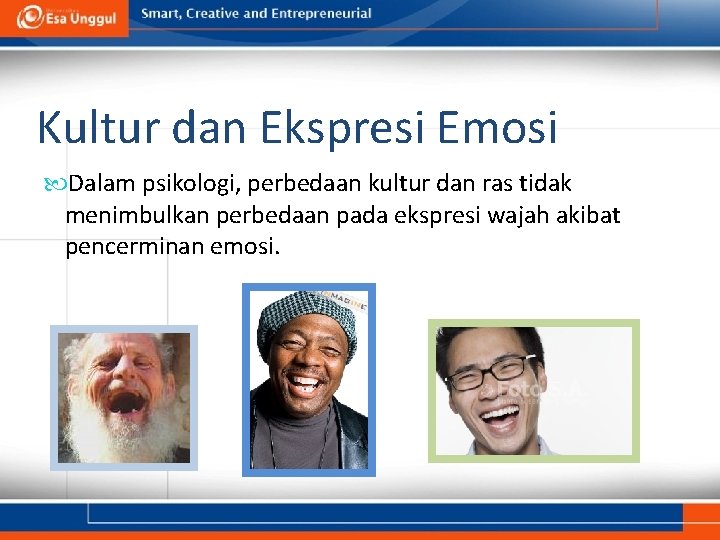 Esa Unggul
Smart, Creative and Entrepreneurial

Kultur dan Ekspresi Emosi

Dalam psikologi, perbedaan kultur dan ras tidak menimbulkan perbedaan pada ekspresi wajah akibat pencerminan emosi.

IMAGINE

Foto